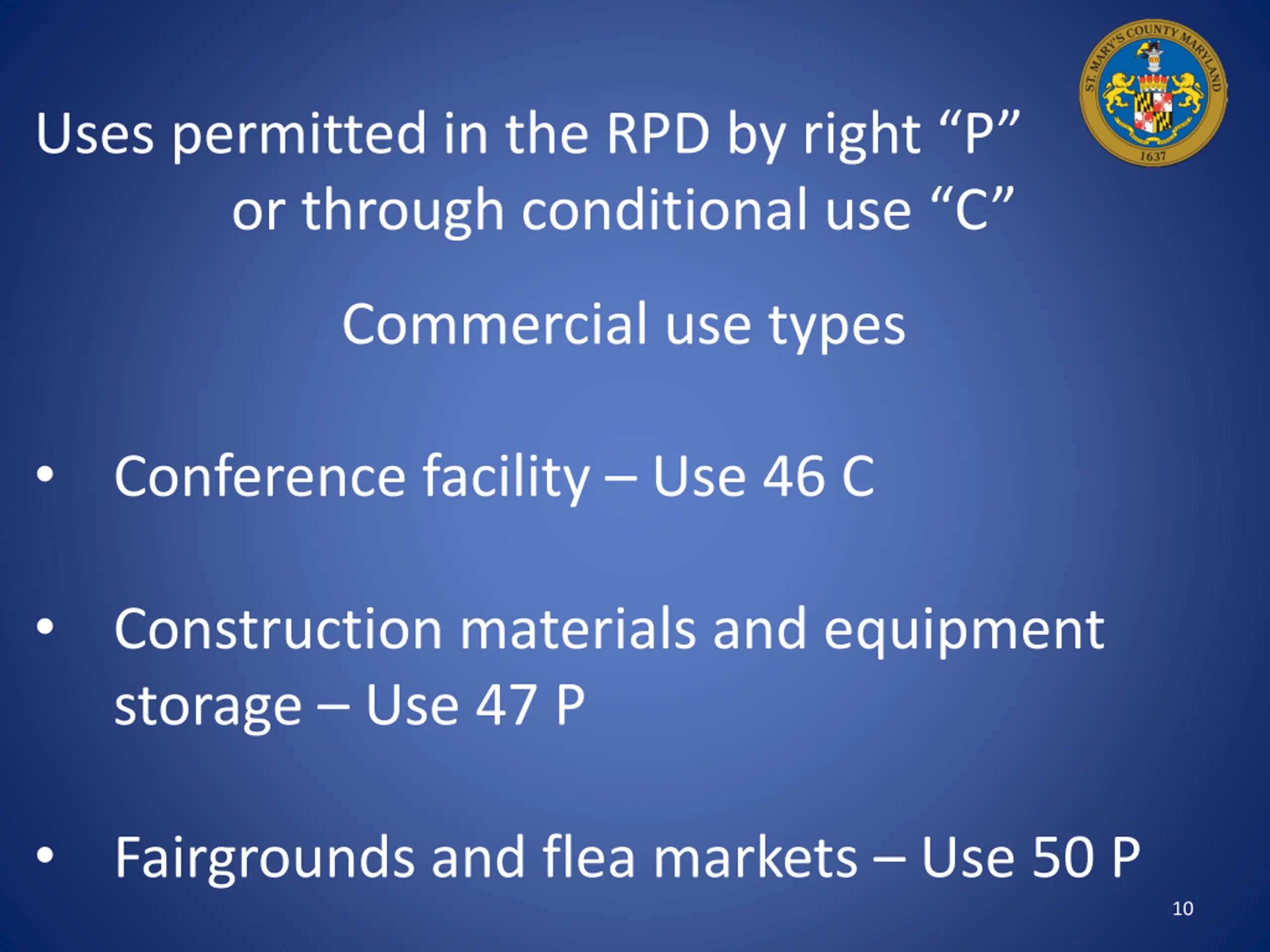 ST. MARY'S COUNTY MARYLAND
1637

Uses permitted in the RPD by right “P” or through conditional use “C”

Commercial use types

• Conference facility – Use 46 C

• Construction materials and equipment storage – Use 47 P

• Fairgrounds and flea markets – Use 50 P

10